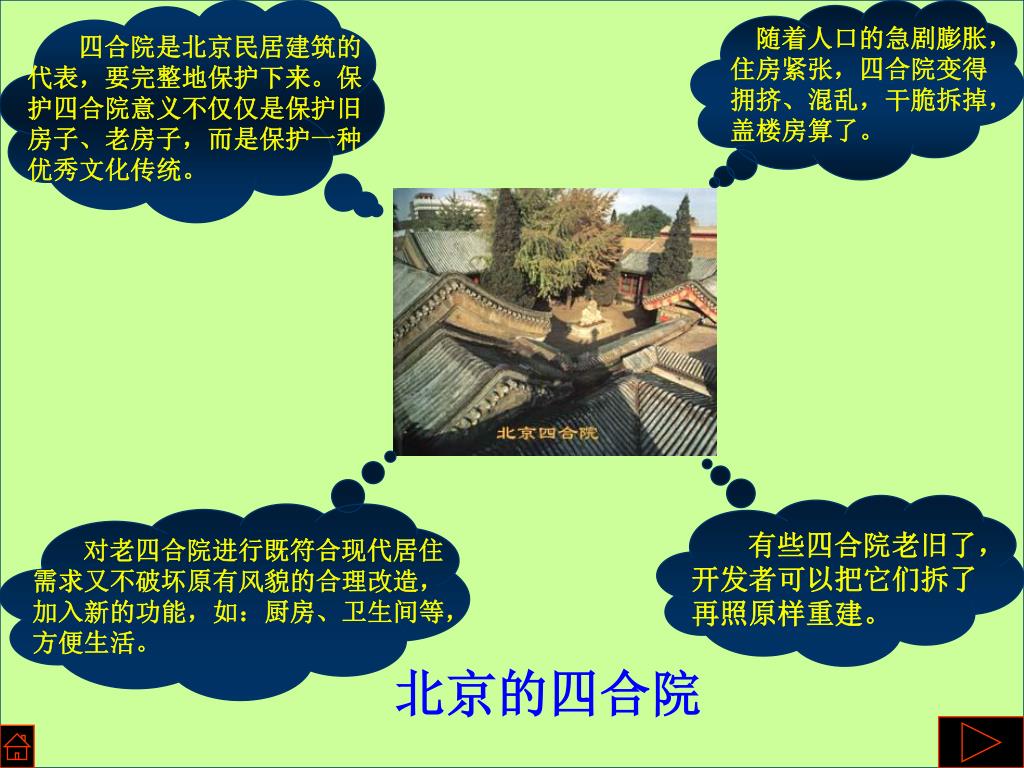 四合院是北京民居建筑的代表，要完整地保护下来。保护四合院意义不仅仅是保护旧房子、老房子，而是保护一种优秀文化传统。

随着人口的急剧膨胀，住房紧张，四合院变得拥挤、混乱，干脆拆掉，盖楼房算了。

北京四合院

对老四合院进行既符合现代居住需求又不破坏原有风貌的合理改造，加入新的功能，如：厨房、卫生间等，方便生活。

有些四合院老旧了，开发者可以把它们拆了再照原样重建。

北京的四合院